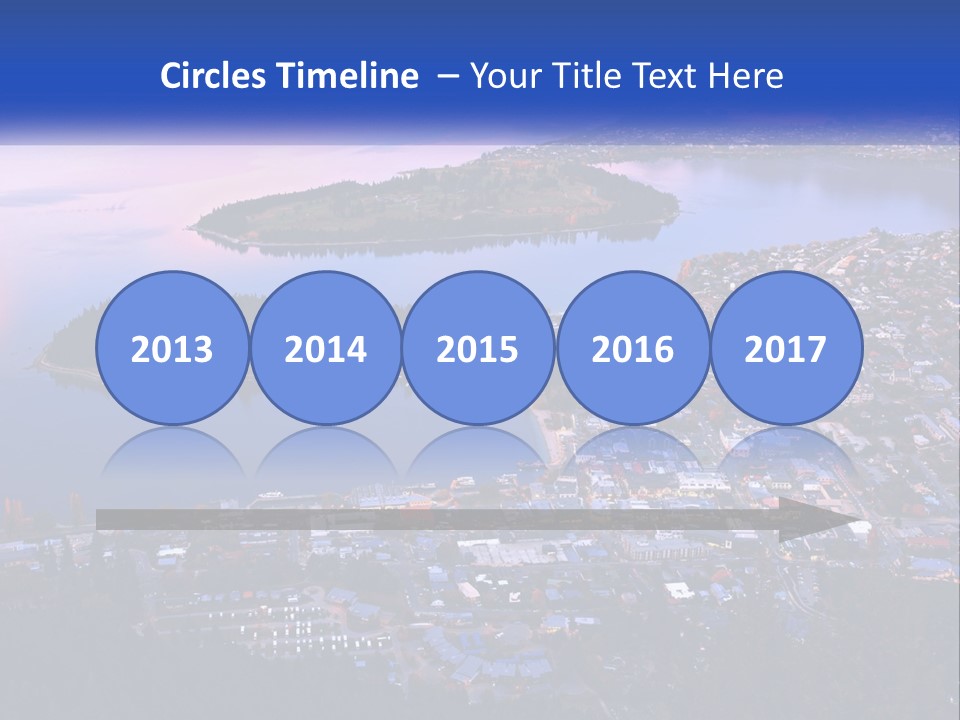 Circles Timeline – Your Title Text Here

2013

2014

2015

2016

2017